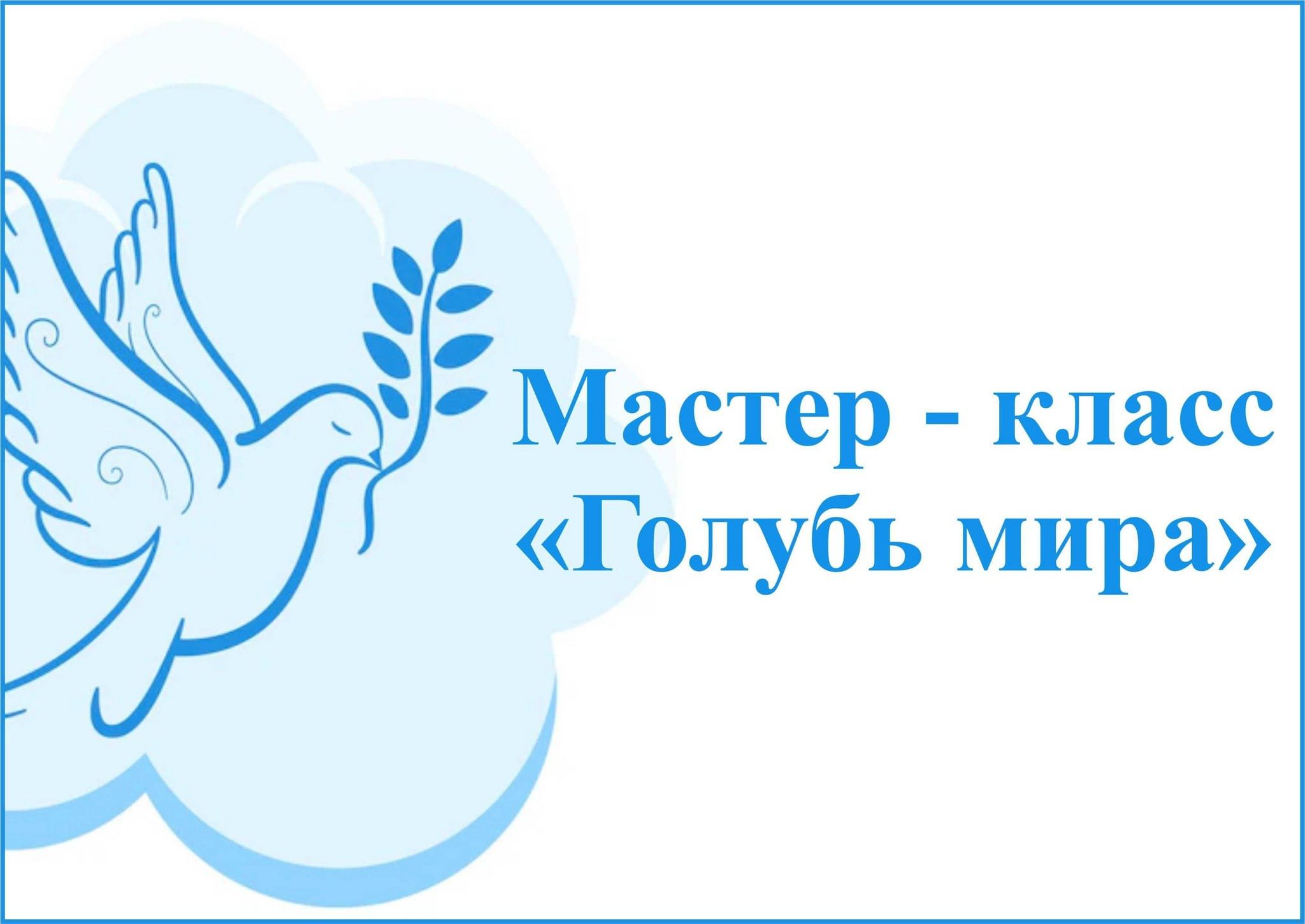 Мастер - класс
«Голубь мира»